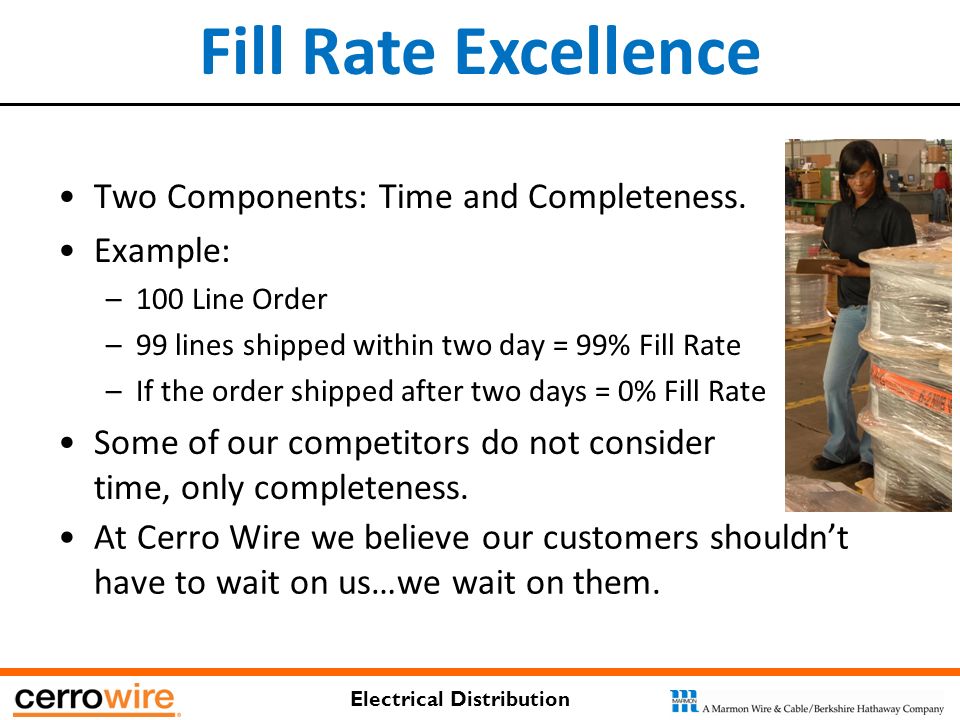 Fill Rate Excellence

• Two Components: Time and Completeness.
• Example:
– 100 Line Order
– 99 lines shipped within two day = 99% Fill Rate
– If the order shipped after two days = 0% Fill Rate
• Some of our competitors do not consider time, only completeness.
• At Cerro Wire we believe our customers shouldn't have to wait on us…we wait on them.

cerrowire

Electrical Distribution

MARMON A Marmon Wire & Cable/Berkshire Hathaway Company